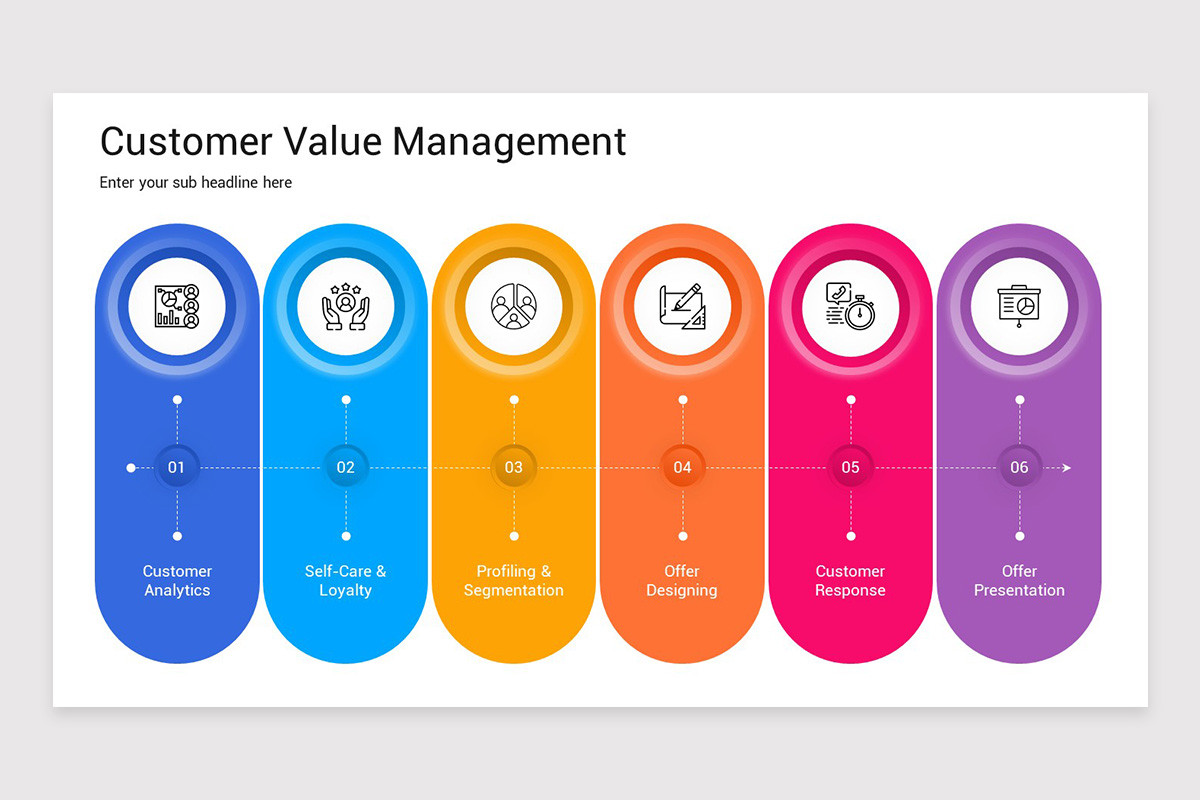 Customer Value Management

Enter your sub headline here

01

Customer Analytics

02

Self-Care & Loyalty

03

Profiling & Segmentation

04

Offer Designing

05

Customer Response

06

Offer Presentation